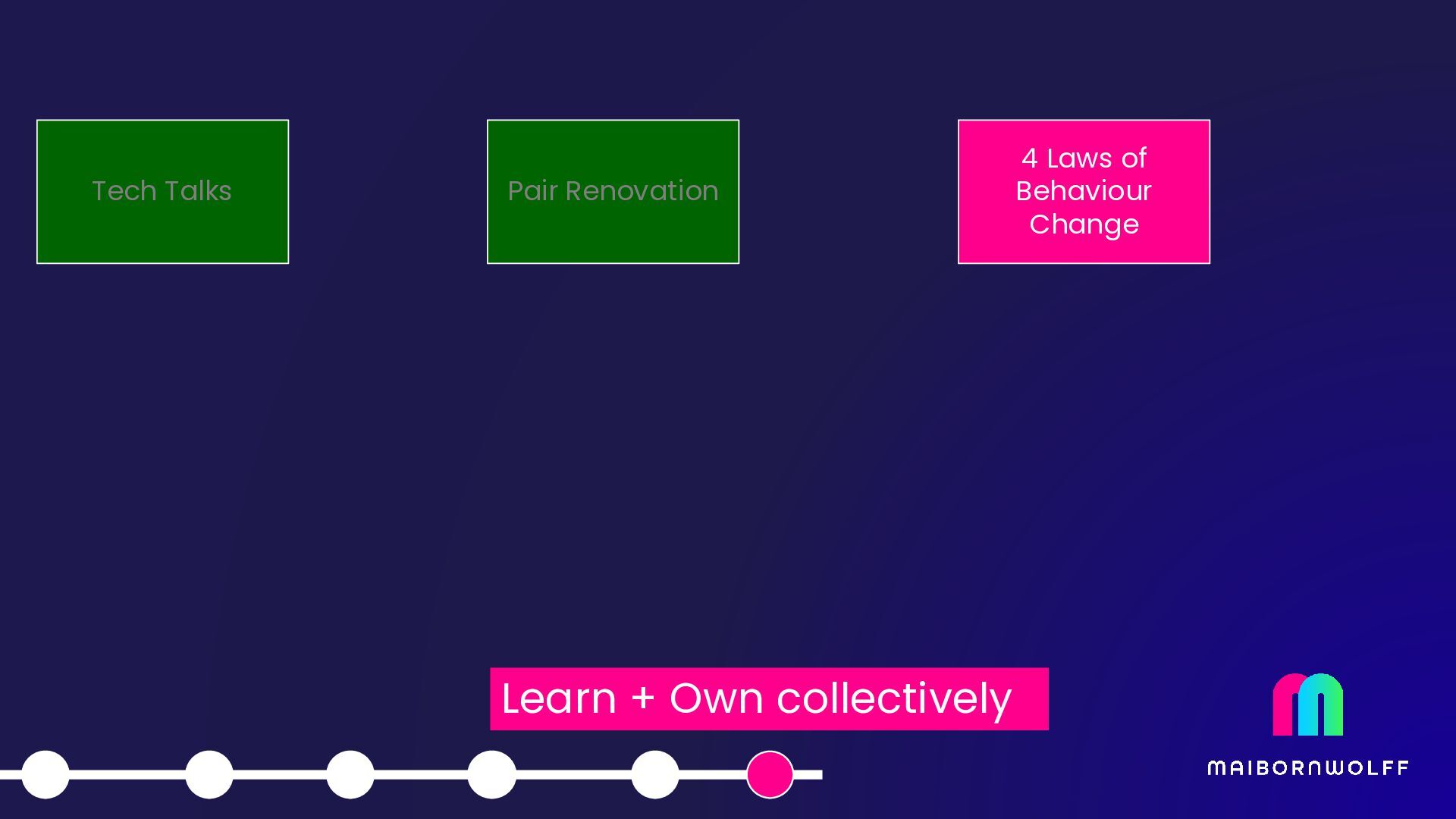 Tech Talks

Pair Renovation

4 Laws of Behaviour Change

Learn + Own collectively

MAIBORNWOLFF